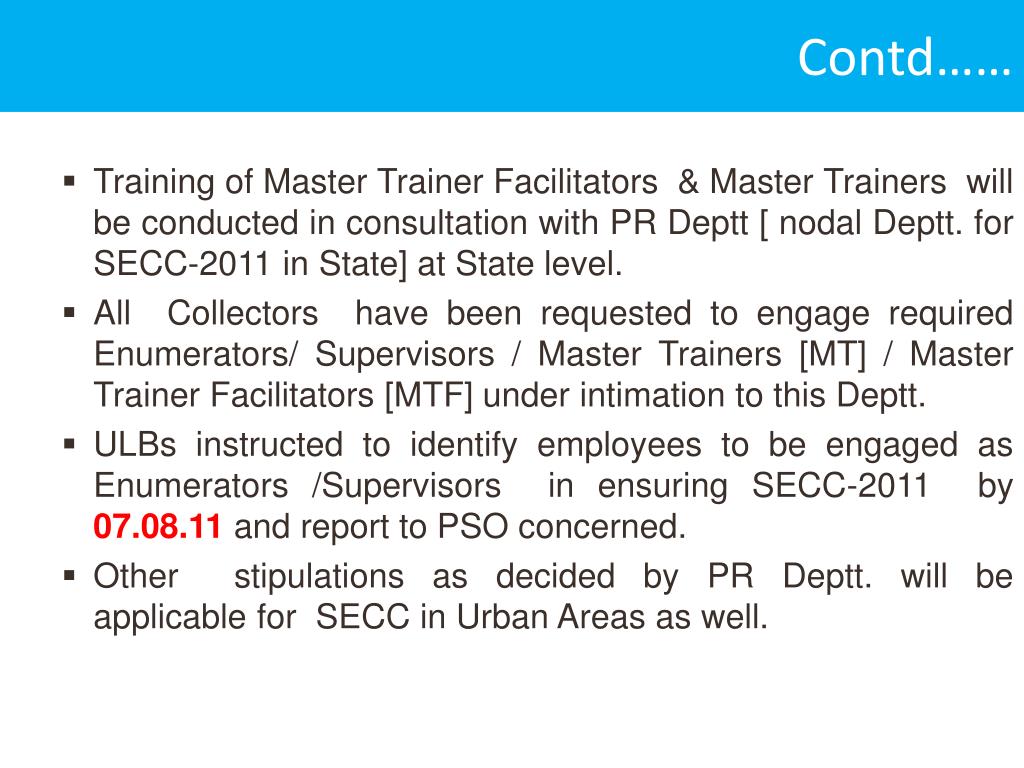 Contd……

▪ Training of Master Trainer Facilitators & Master Trainers will be conducted in consultation with PR Deptt [ nodal Deptt. for SECC-2011 in State] at State level.

▪ All Collectors have been requested to engage required Enumerators/ Supervisors / Master Trainers [MT] / Master Trainer Facilitators [MTF] under intimation to this Deptt.

▪ ULBs instructed to identify employees to be engaged as Enumerators /Supervisors in ensuring SECC-2011 by 07.08.11 and report to PSO concerned.

▪ Other stipulations as decided by PR Deptt. will be applicable for SECC in Urban Areas as well.